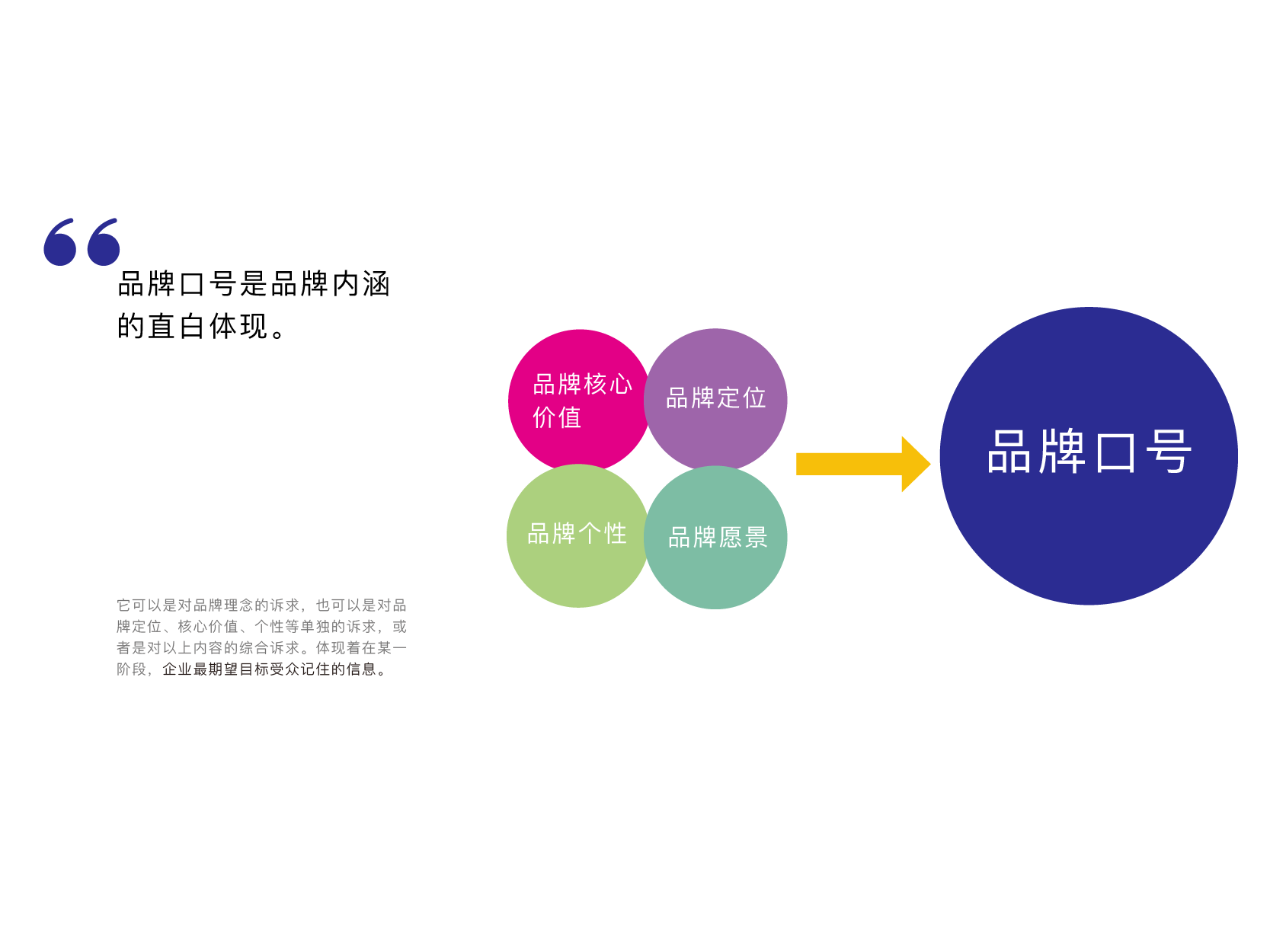 “

品牌口号是品牌内涵的直白体现。

它可以是对品牌理念的诉求，也可以是对品牌定位、核心价值、个性等单独的诉求，或者是对以上内容的综合诉求。体现着在某一阶段，企业最期望目标受众记住的信息。

品牌核心价值

品牌定位

品牌个性

品牌愿景

品牌口号